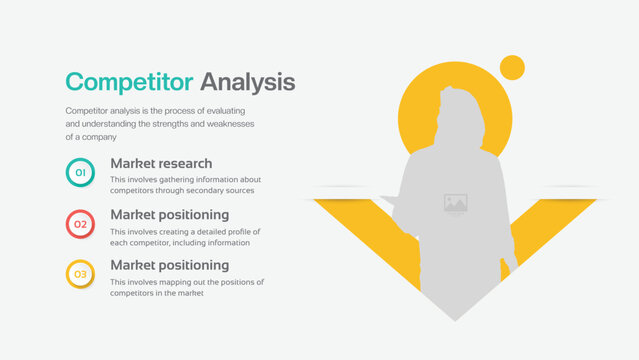 Competitor Analysis

Competitor analysis is the process of evaluating and understanding the strengths and weaknesses of a company

01

Market research

This involves gathering information about competitors through secondary sources

02

Market positioning

This involves creating a detailed profile of each competitor, including information

03

Market positioning

This involves mapping out the positions of competitors in the market